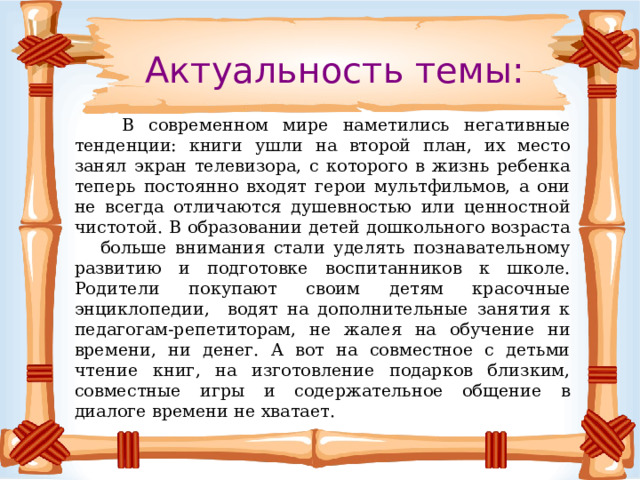 Актуальность темы:

В современном мире наметились негативные тенденции: книги ушли на второй план, их место занял экран телевизора, с которого в жизнь ребенка теперь постоянно входят герои мультфильмов, а они не всегда отличаются душевностью или ценностной чистотой. В образовании детей дошкольного возраста больше внимания стали уделять познавательному развитию и подготовке воспитанников к школе. Родители покупают своим детям красочные энциклопедии, водят на дополнительные занятия к педагогам-репетиторам, не жалея на обучение ни времени, ни денег. А вот на совместное с детьми чтение книг, на изготовление подарков близким, совместные игры и содержательное общение в диалоге времени не хватает.